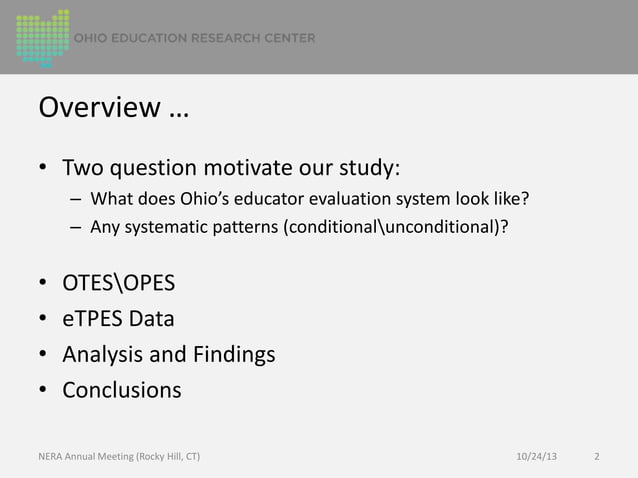 OHIO EDUCATION RESEARCH CENTER

Overview …

• Two question motivate our study:
– What does Ohio's educator evaluation system look like?
– Any systematic patterns (conditional\unconditional)?

• OTES\OPES
• eTPES Data
• Analysis and Findings
• Conclusions

NERA Annual Meeting (Rocky Hill, CT) 10/24/13 2